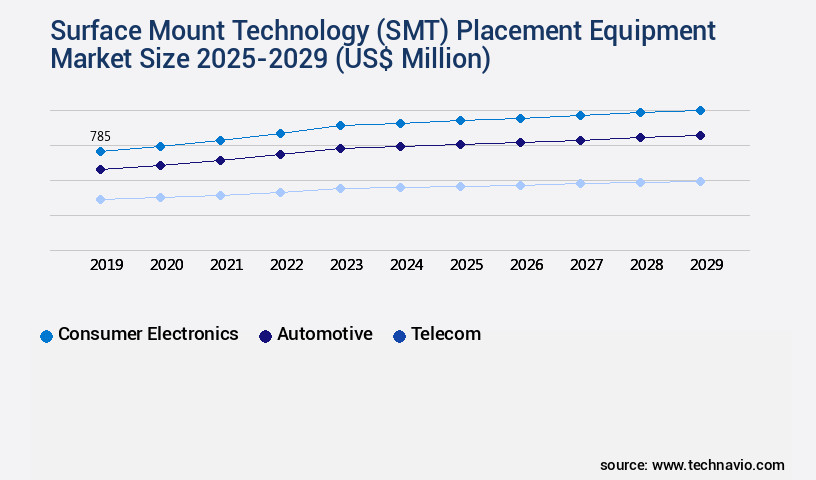 Surface Mount Technology (SMT) Placement Equipment Market Size 2025-2029 (US$ Million)

785

2019 2020 2021 2022 2023 2024 2025 2026 2027 2028 2029

Consumer Electronics Automotive Telecom

source: www.technavio.com